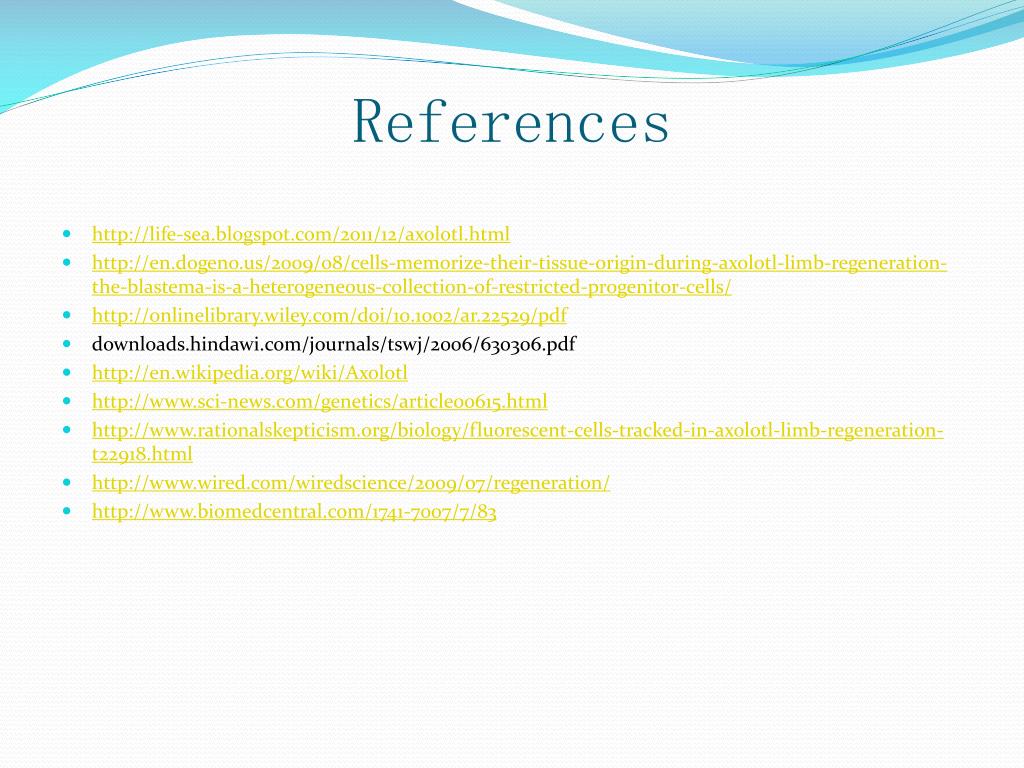 References

- http://life-sea.blogspot.com/2011/12/axolotl.html
- http://en.dogeno.us/2009/08/cells-memorize-their-tissue-origin-during-axolotl-limb-regeneration-the-blastema-is-a-heterogeneous-collection-of-restricted-progenitor-cells/
- http://onlinelibrary.wiley.com/doi/10.1002/ar.22529/pdf
- downloads.hindawi.com/journals/tswj/2006/630306.pdf
- http://en.wikipedia.org/wiki/Axolotl
- http://www.sci-news.com/genetics/article00615.html
- http://www.rationalskepticism.org/biology/fluorescent-cells-tracked-in-axolotl-limb-regeneration-t22918.html
- http://www.wired.com/wiredscience/2009/07/regeneration/
- http://www.biomedcentral.com/1741-7007/7/83